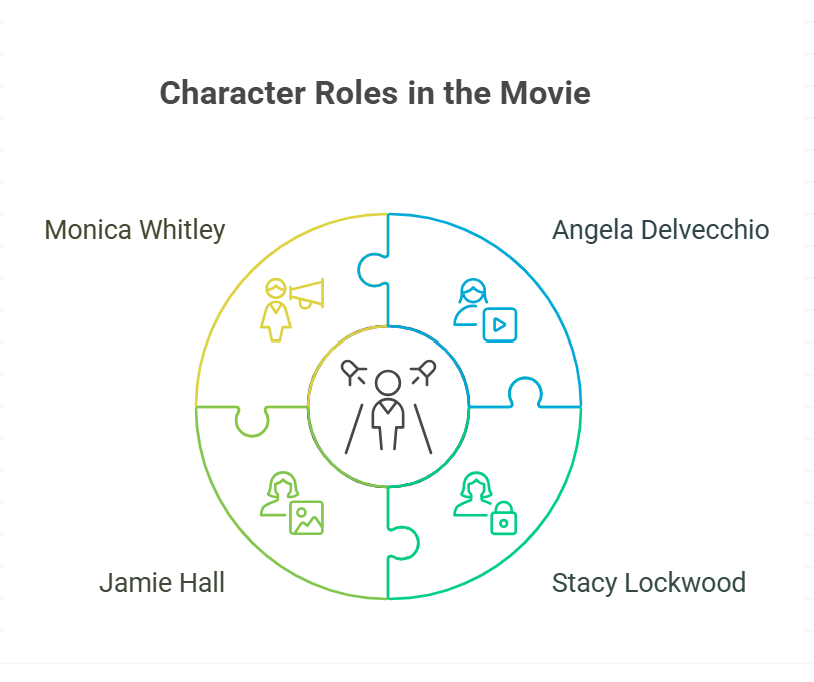 Character Roles in the Movie

Monica Whitley

Angela Delvecchio

Jamie Hall

Stacy Lockwood